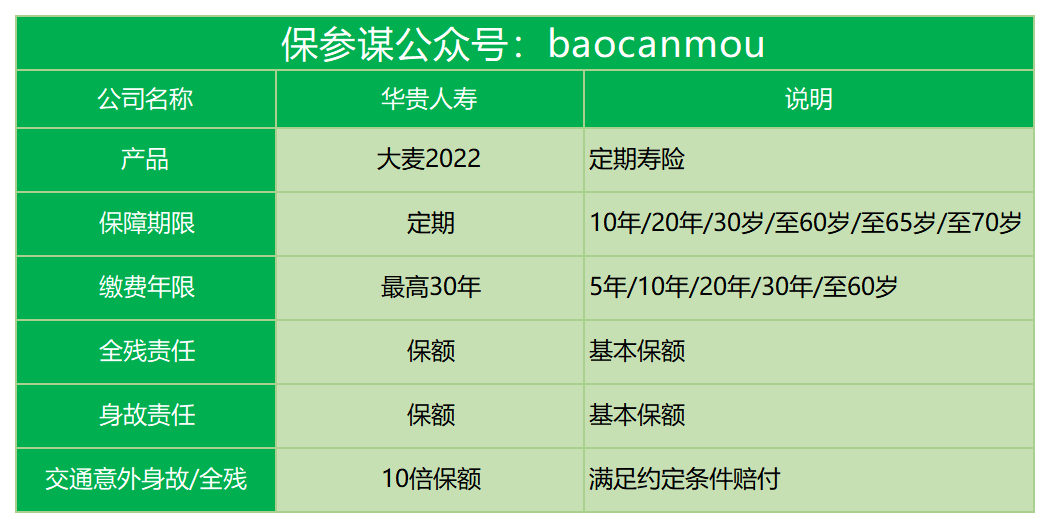 保参谋公众号：baocanmou

| 公司名称 | 华贵人寿 | 说明 |
|---|---|---|
| 产品 | 大麦2022 | 定期寿险 |
| 保障期限 | 定期 | 10年/20年/30岁/至60岁/至65岁/至70岁 |
| 缴费年限 | 最高30年 | 5年/10年/20年/30年/至60岁 |
| 全残责任 | 保额 | 基本保额 |
| 身故责任 | 保额 | 基本保额 |
| 交通意外身故/全残 | 10倍保额 | 满足约定条件赔付 |